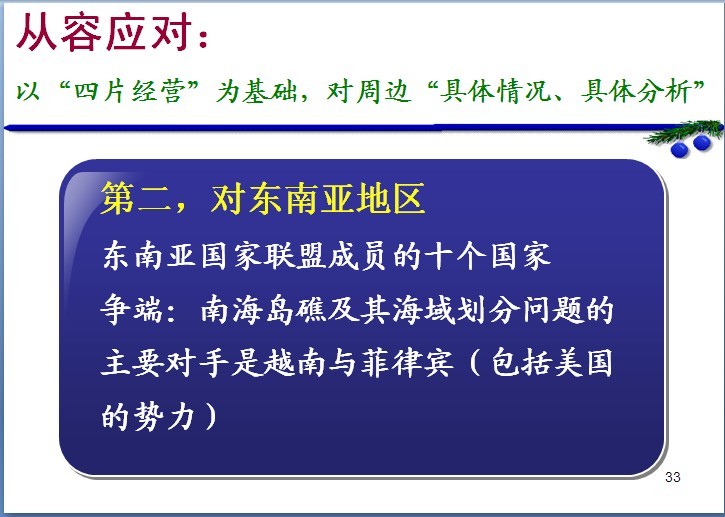 从容应对：

以“四片经营”为基础，对周边“具体情况、具体分析”

第二，对东南亚地区

东南亚国家联盟成员的十个国家

争端：南海岛礁及其海域划分问题的主要对手是越南与菲律宾（包括美国的势力）

33